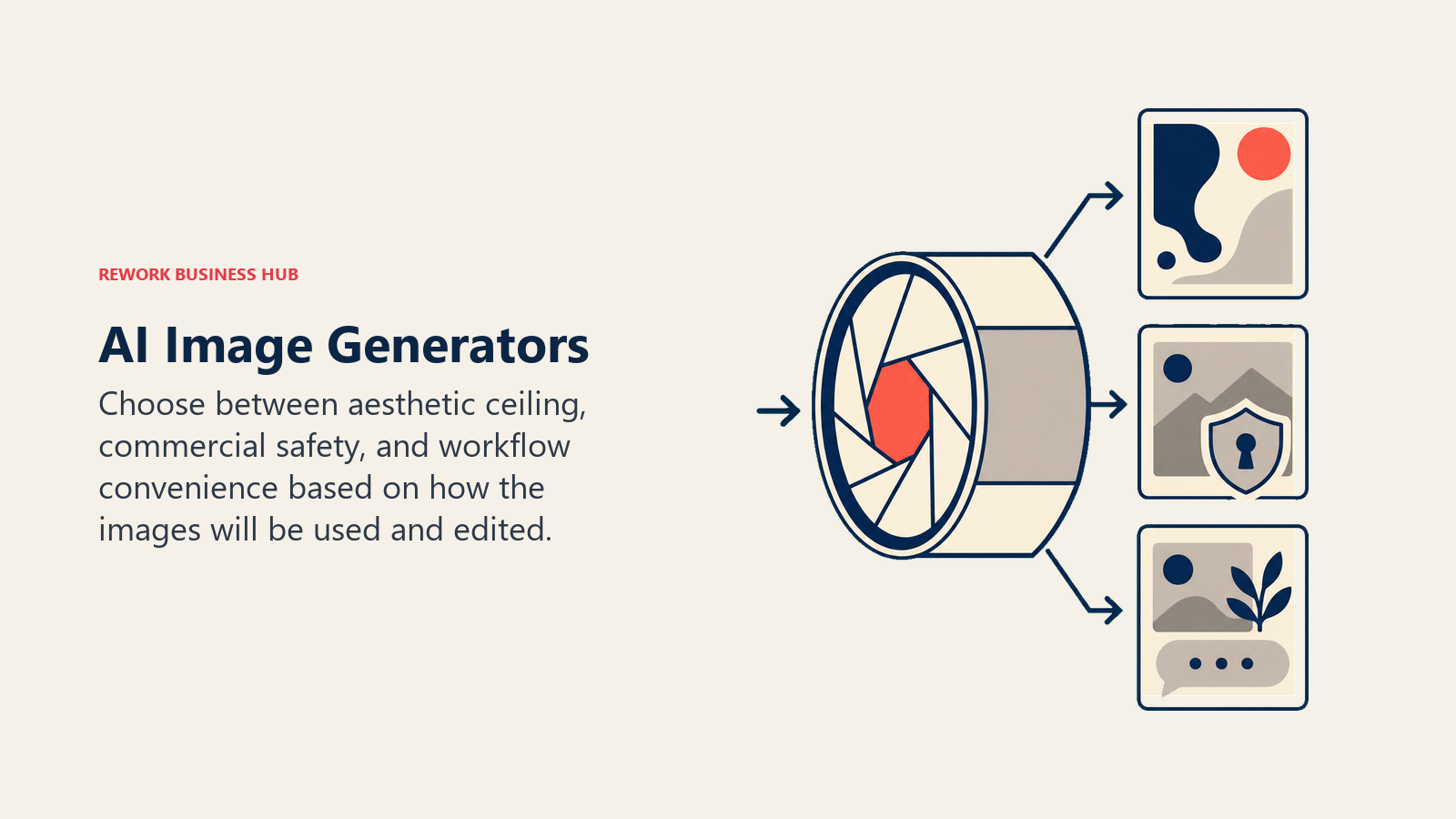 REWORK BUSINESS HUB

AI Image Generators

Choose between aesthetic ceiling, commercial safety, and workflow convenience based on how the images will be used and edited.